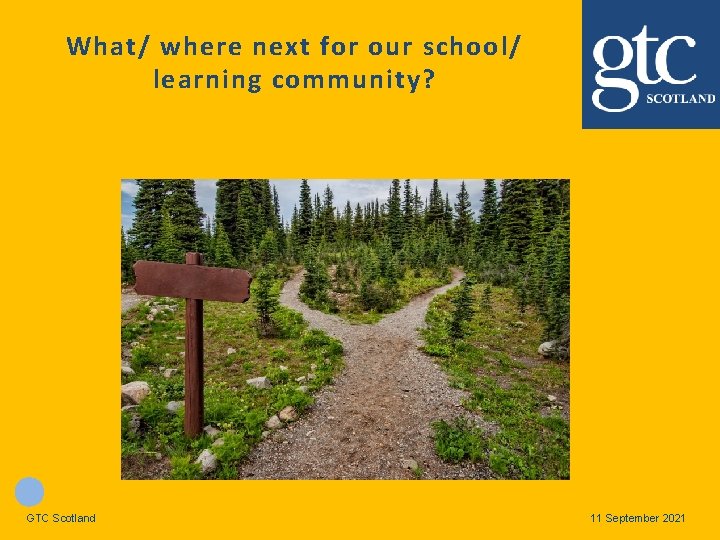 What/ where next for our school/ learning community?

gtc
SCOTLAND

GTC Scotland

11 September 2021